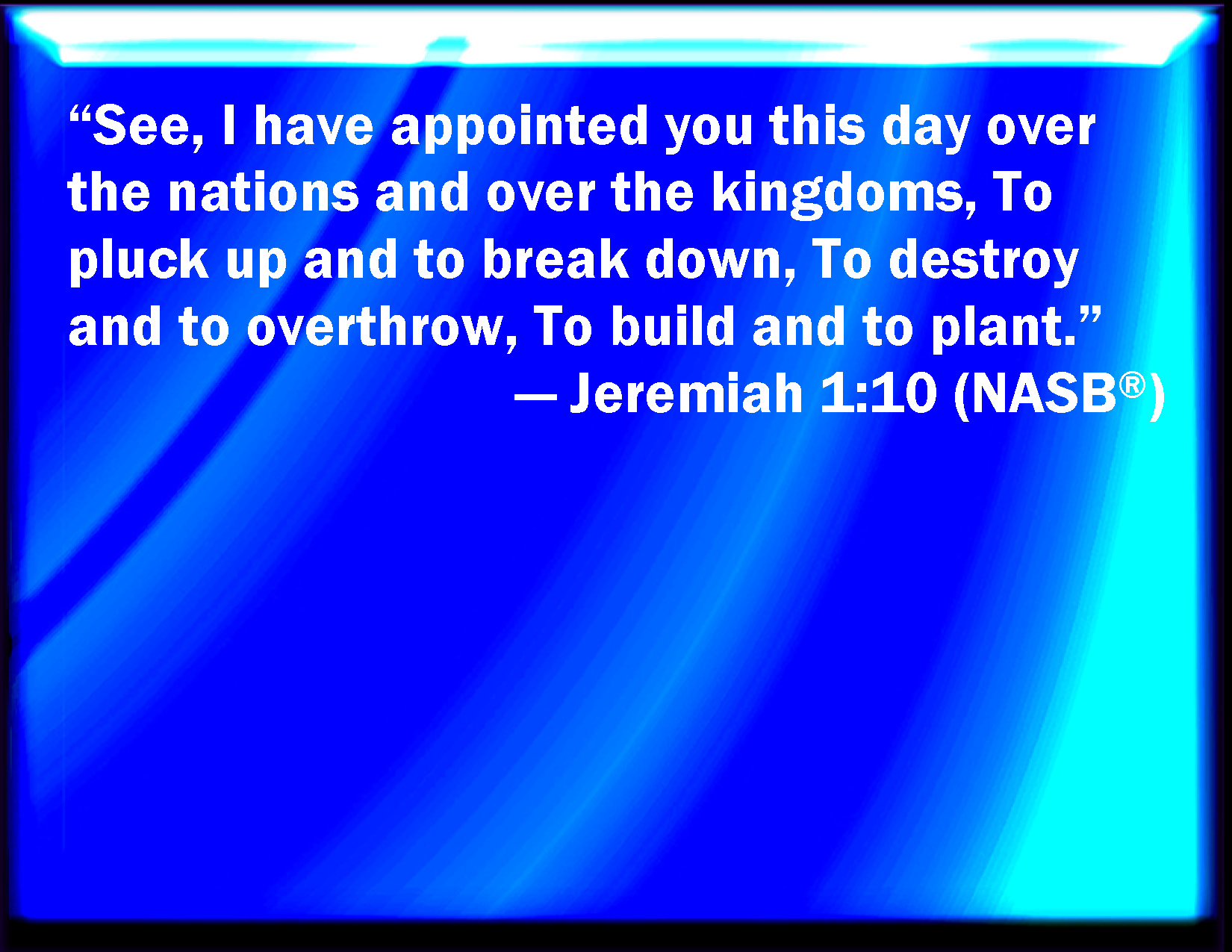 “See, I have appointed you this day over the nations and over the kingdoms, To pluck up and to break down, To destroy and to overthrow, To build and to plant.”

— Jeremiah 1:10 (NASB®)